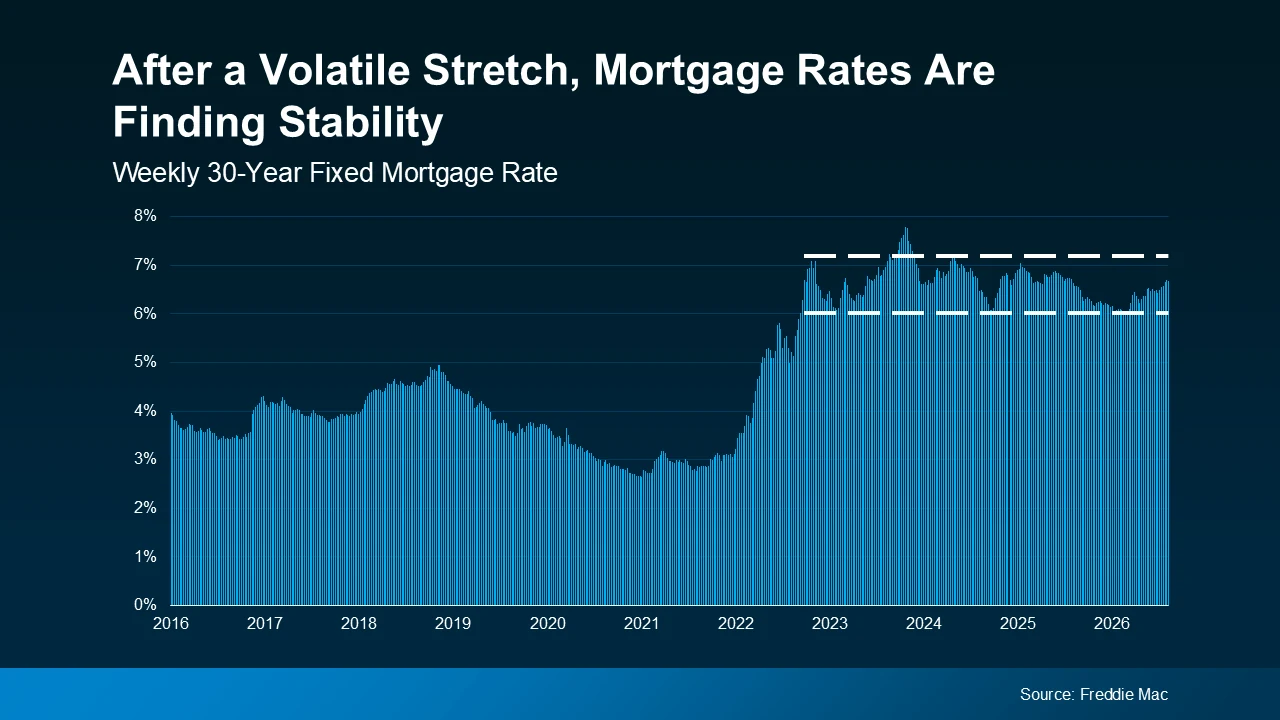 After a Volatile Stretch, Mortgage Rates Are Finding Stability

Weekly 30-Year Fixed Mortgage Rate

8%
7%
6%
5%
4%
3%
2%
1%
0%

2016 2017 2018 2019 2020 2021 2022 2023 2024 2025 2026

Source: Freddie Mac